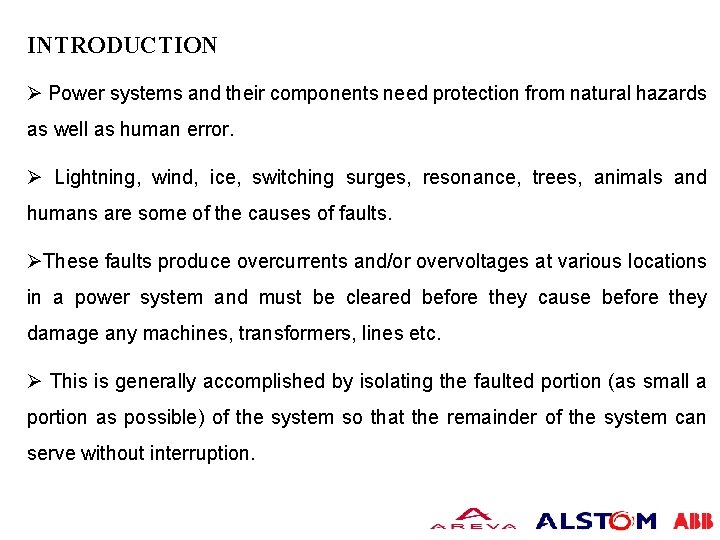 INTRODUCTION

➢ Power systems and their components need protection from natural hazards as well as human error.

➢ Lightning, wind, ice, switching surges, resonance, trees, animals and humans are some of the causes of faults.

➢These faults produce overcurrents and/or overvoltages at various locations in a power system and must be cleared before they cause before they damage any machines, transformers, lines etc.

➢ This is generally accomplished by isolating the faulted portion (as small a portion as possible) of the system so that the remainder of the system can serve without interruption.

AREVA ALSTOM ABB